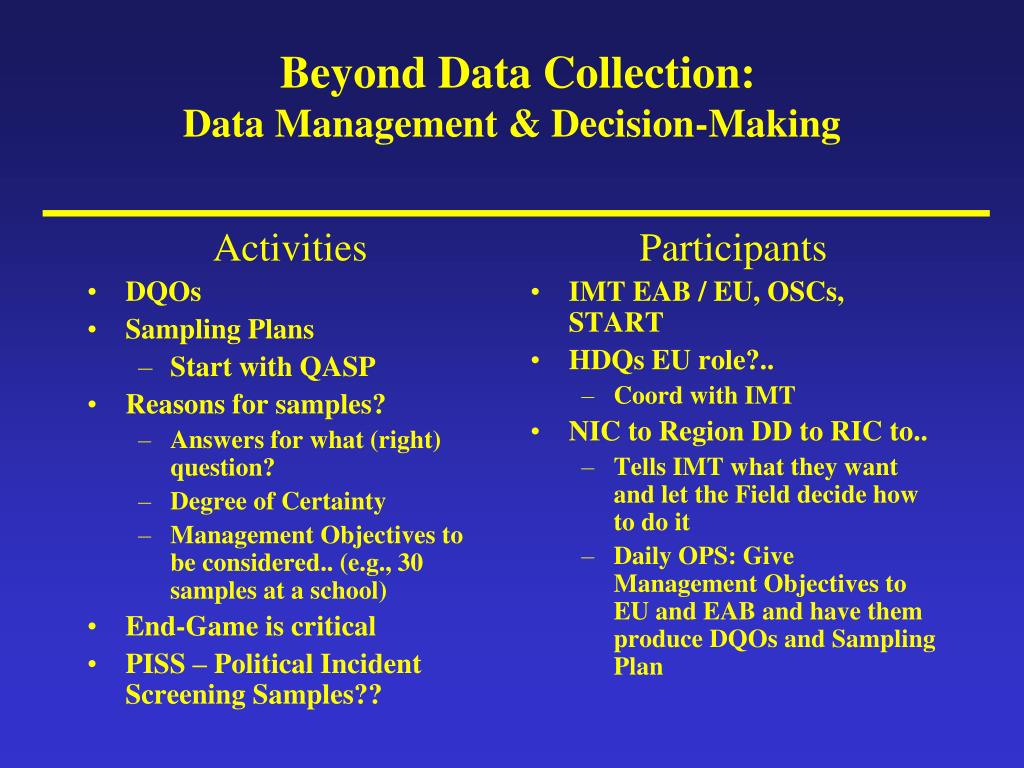 Beyond Data Collection:
Data Management & Decision-Making

Activities

• DQOs
• Sampling Plans
– Start with QASP
• Reasons for samples?
– Answers for what (right) question?
– Degree of Certainty
– Management Objectives to be considered.. (e.g., 30 samples at a school)
• End-Game is critical
• PISS – Political Incident Screening Samples??

Participants

• IMT EAB / EU, OSCs, START
• HDQs EU role?..
– Coord with IMT
• NIC to Region DD to RIC to..
– Tells IMT what they want and let the Field decide how to do it
– Daily OPS: Give Management Objectives to EU and EAB and have them produce DQOs and Sampling Plan